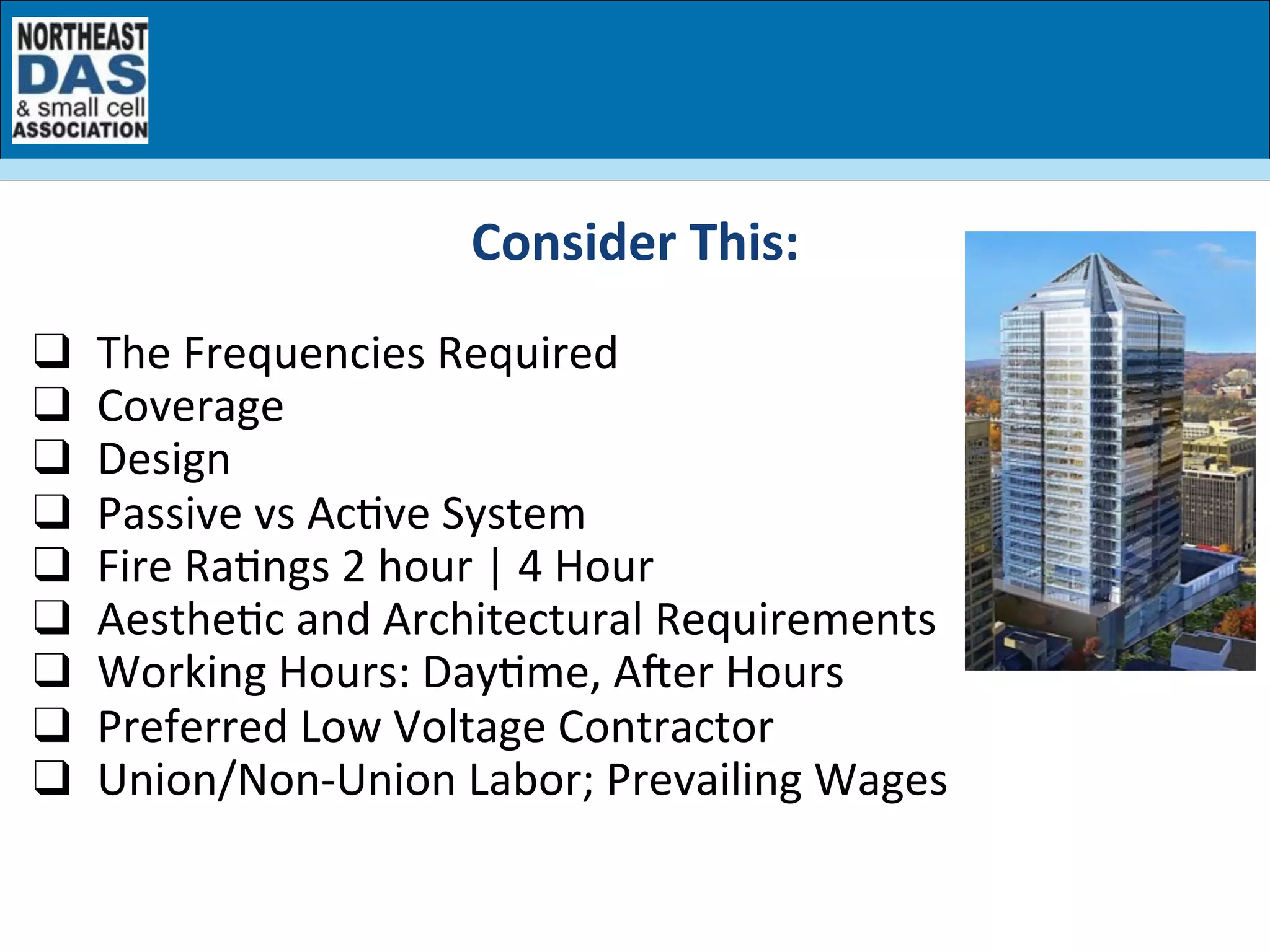 NORTHEAST
DAS
& small cell
ASSOCIATION

Consider This:

❑ The Frequencies Required
❑ Coverage
❑ Design
❑ Passive vs Active System
❑ Fire Ratings 2 hour | 4 Hour
❑ Aesthetic and Architectural Requirements
❑ Working Hours: Daytime, After Hours
❑ Preferred Low Voltage Contractor
❑ Union/Non-Union Labor; Prevailing Wages